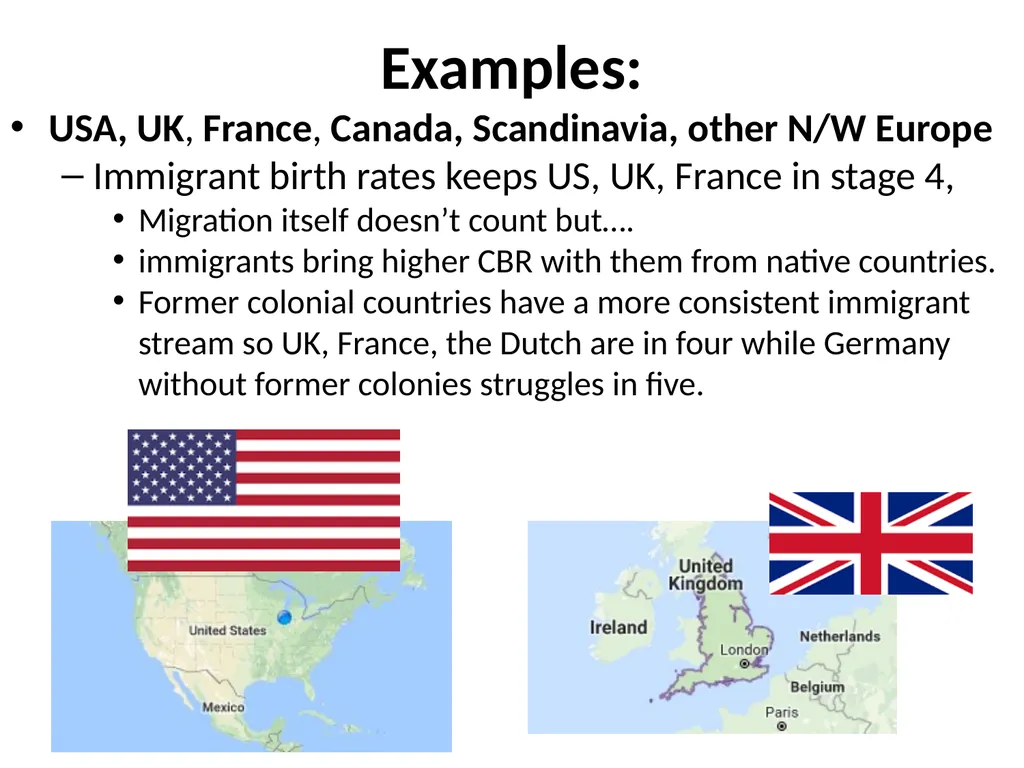 Examples:

• USA, UK, France, Canada, Scandinavia, other N/W Europe

- Immigrant birth rates keeps US, UK, France in stage 4,

• Migration itself doesn't count but….

• immigrants bring higher CBR with them from native countries.

• Former colonial countries have a more consistent immigrant stream so UK, France, the Dutch are in four while Germany without former colonies struggles in five.

United States
Mexico

United Kingdom
Ireland
London
Netherlands
Belgium
Paris